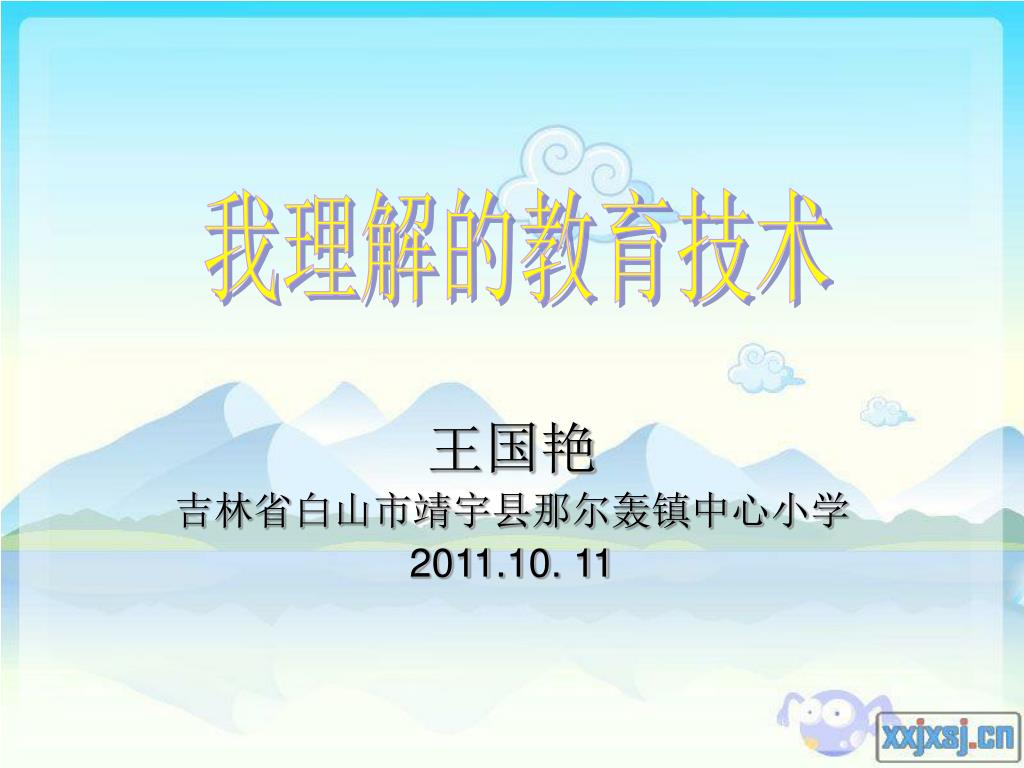 我理解的教育技术

王国艳
吉林省白山市靖宇县那尔轰镇中心小学
2011.10. 11

xxjxsj.cn